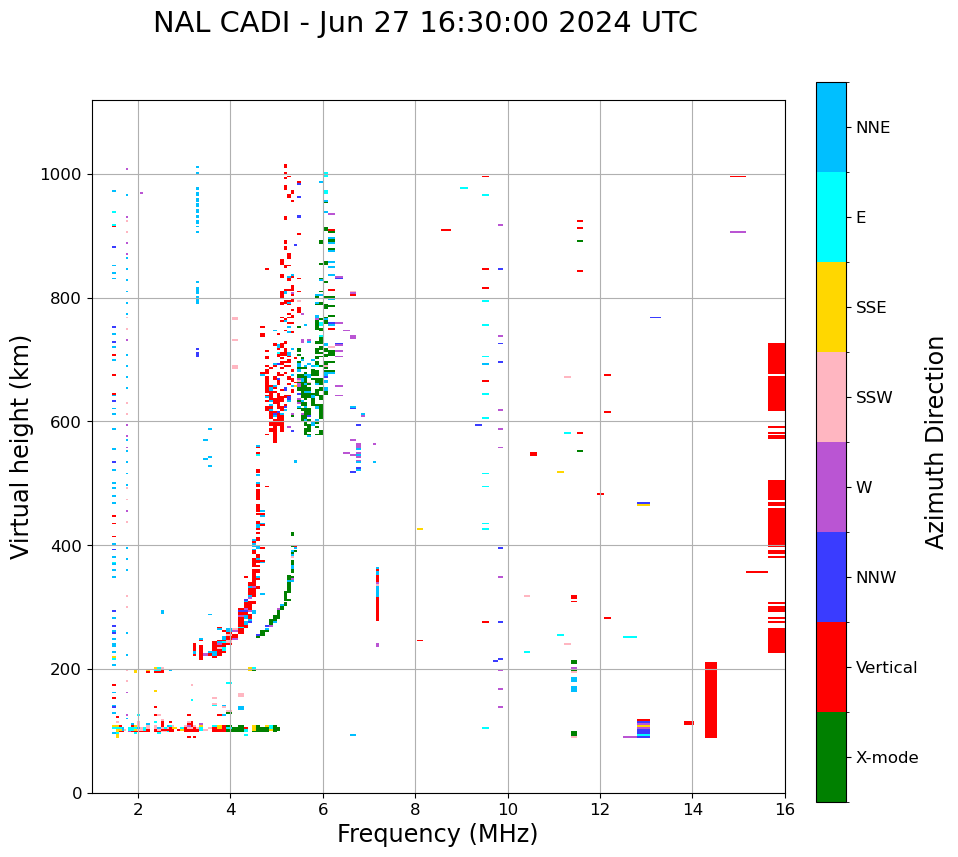 NAL CADI - Jun 27 16:30:00 2024 UTC

Virtual height (km)

1000
800
600
400
200
0

2
4
6
8
10
12
14
16

Frequency (MHz)

NNE
E
SSE
SSW
W
NNW
Vertical
X-mode

Azimuth Direction